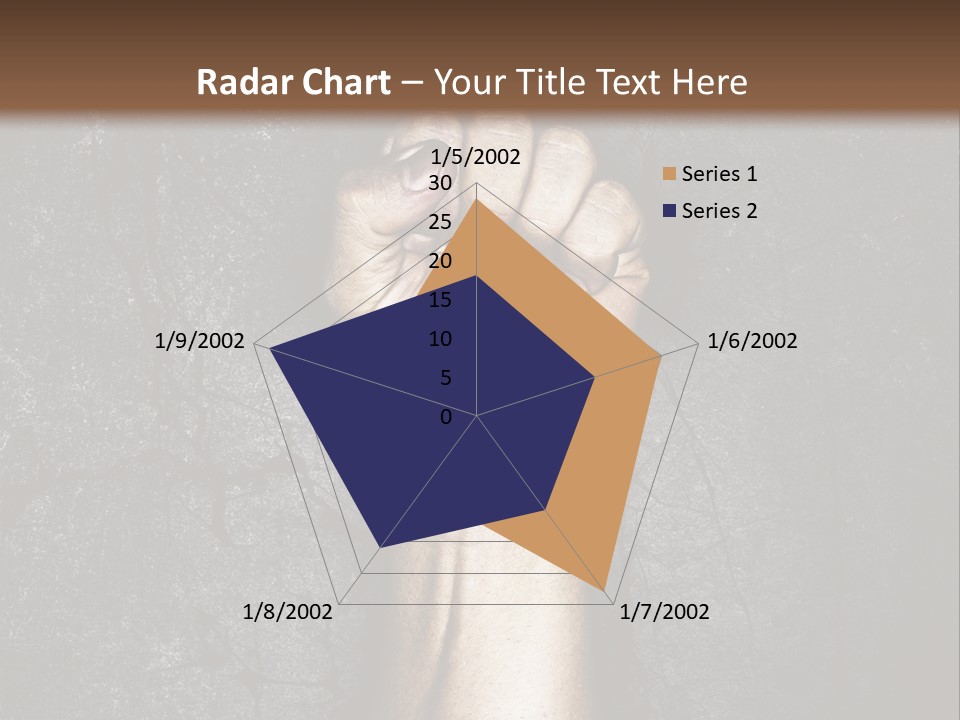 Radar Chart – Your Title Text Here

1/5/2002
30
25
20
15
10
5
0
1/6/2002
1/7/2002
1/8/2002
1/9/2002

Series 1
Series 2